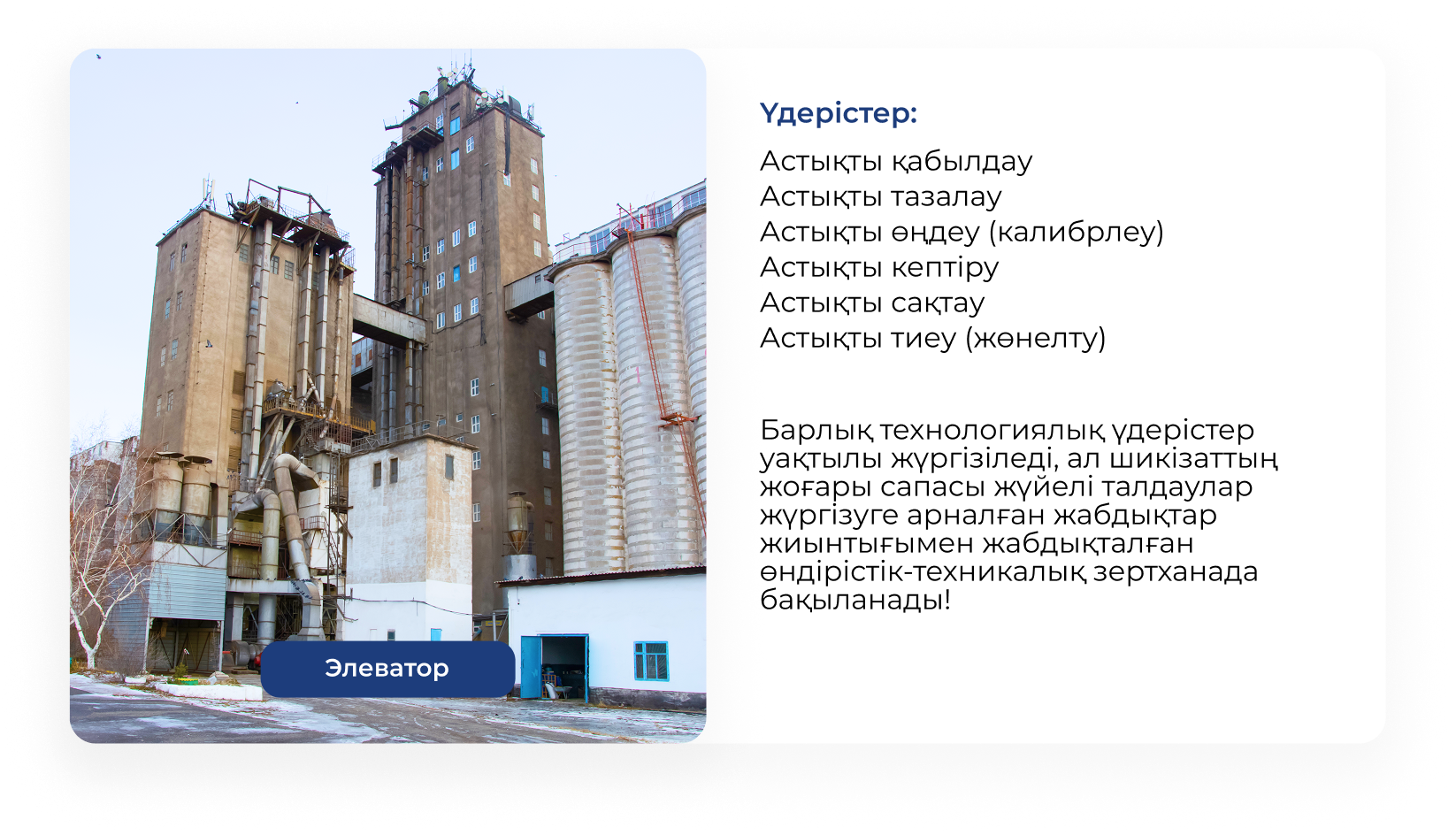 Элеватор

Үдерістер:

Астықты қабылдау
Астықты тазалау
Астықты өңдеу (калибрлеу)
Астықты кептіру
Астықты сақтау
Астықты тиеу (жөнелту)

Барлық технологиялық үдерістер уақтылы жүргізіледі, ал шикізаттың жоғары сапасы жүйелі талдаулар жүргізуге арналған жабдықтар жиынтығымен жабдықталған өндірістік-техникалық зертханада бақыланады!